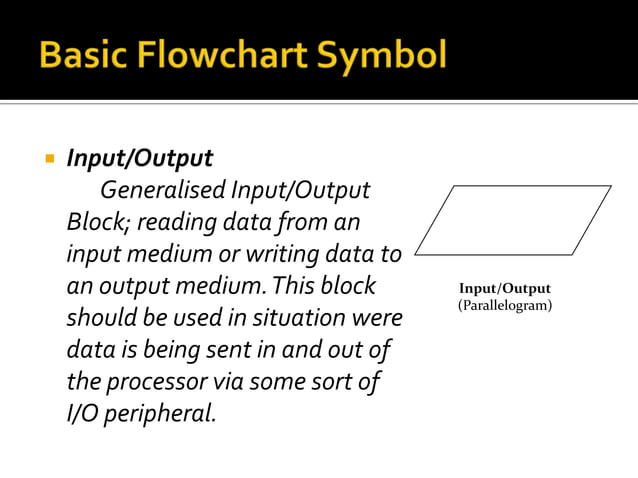 Basic Flowchart Symbol

Input/Output

Generalised Input/Output Block; reading data from an input medium or writing data to an output medium. This block should be used in situation were data is being sent in and out of the processor via some sort of I/O peripheral.

Input/Output
(Parallelogram)